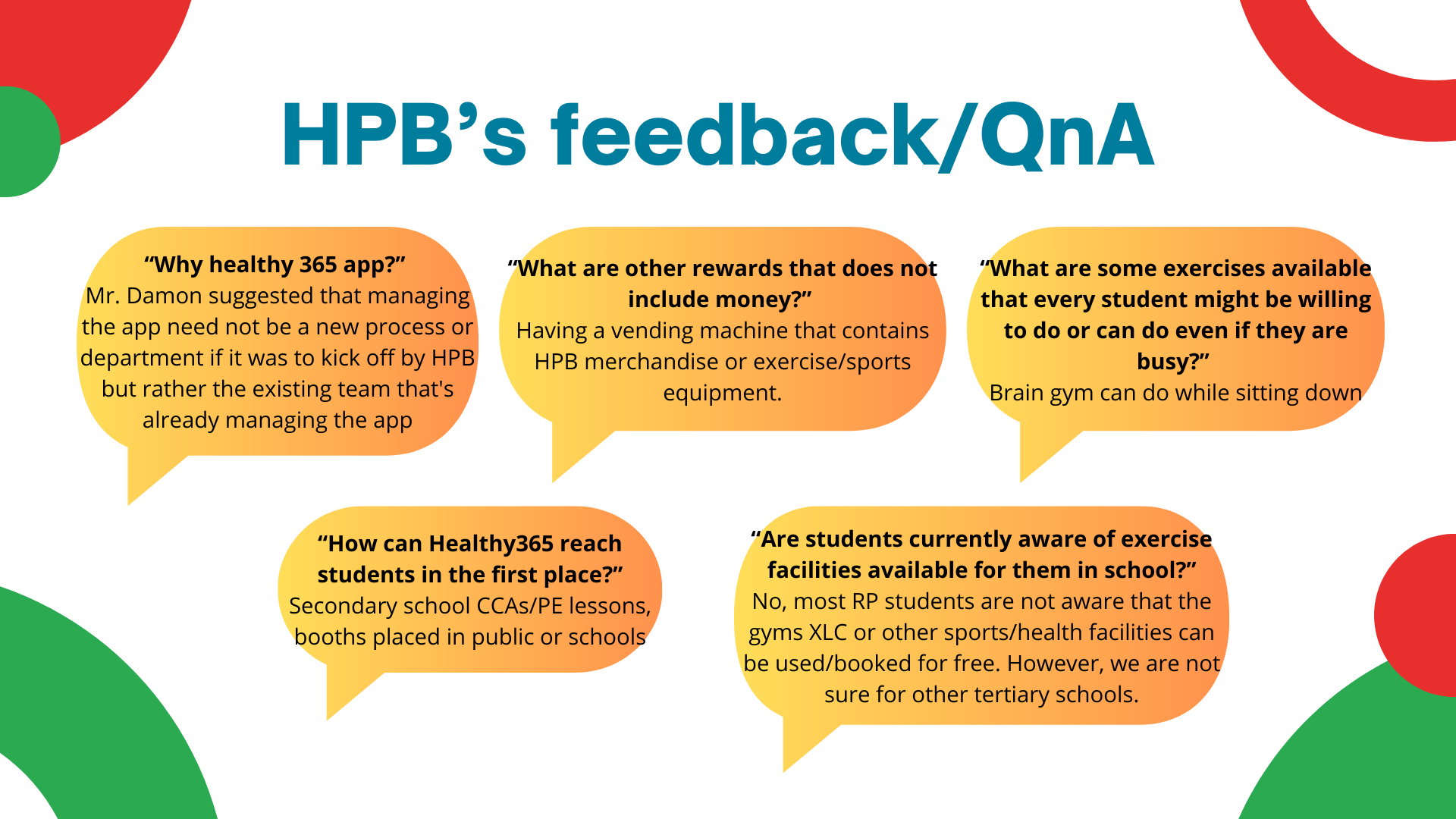 HPB’s feedback/QnA

“Why healthy 365 app?”
Mr. Damon suggested that managing the app need not be a new process or department if it was to kick off by HPB but rather the existing team that's already managing the app

“What are other rewards that does not include money?”
Having a vending machine that contains HPB merchandise or exercise/sports equipment.

“What are some exercises available that every student might be willing to do or can do even if they are busy?”
Brain gym can do while sitting down

“How can Healthy365 reach students in the first place?”
Secondary school CCAs/PE lessons, booths placed in public or schools

“Are students currently aware of exercise facilities available for them in school?”
No, most RP students are not aware that the gyms XLC or other sports/health facilities can be used/booked for free. However, we are not sure for other tertiary schools.